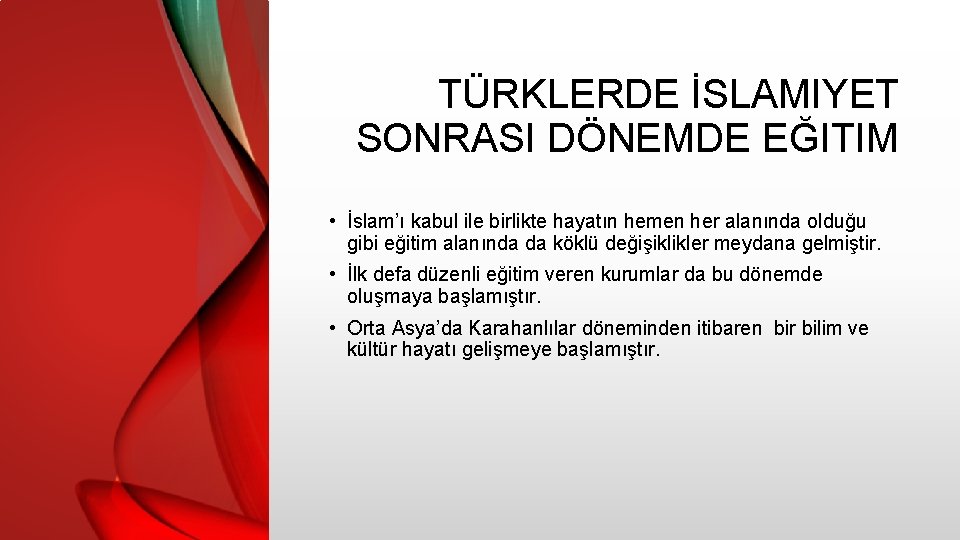 TÜRKLERDE İSLAMIYET SONRASI DÖNEMDE EĞITIM

• İslam'ı kabul ile birlikte hayatın hemen her alanında olduğu gibi eğitim alanında da köklü değişiklikler meydana gelmiştir.

• İlk defa düzenli eğitim veren kurumlar da bu dönemde oluşmaya başlamıştır.

• Orta Asya'da Karahanlılar döneminden itibaren bir bilim ve kültür hayatı gelişmeye başlamıştır.